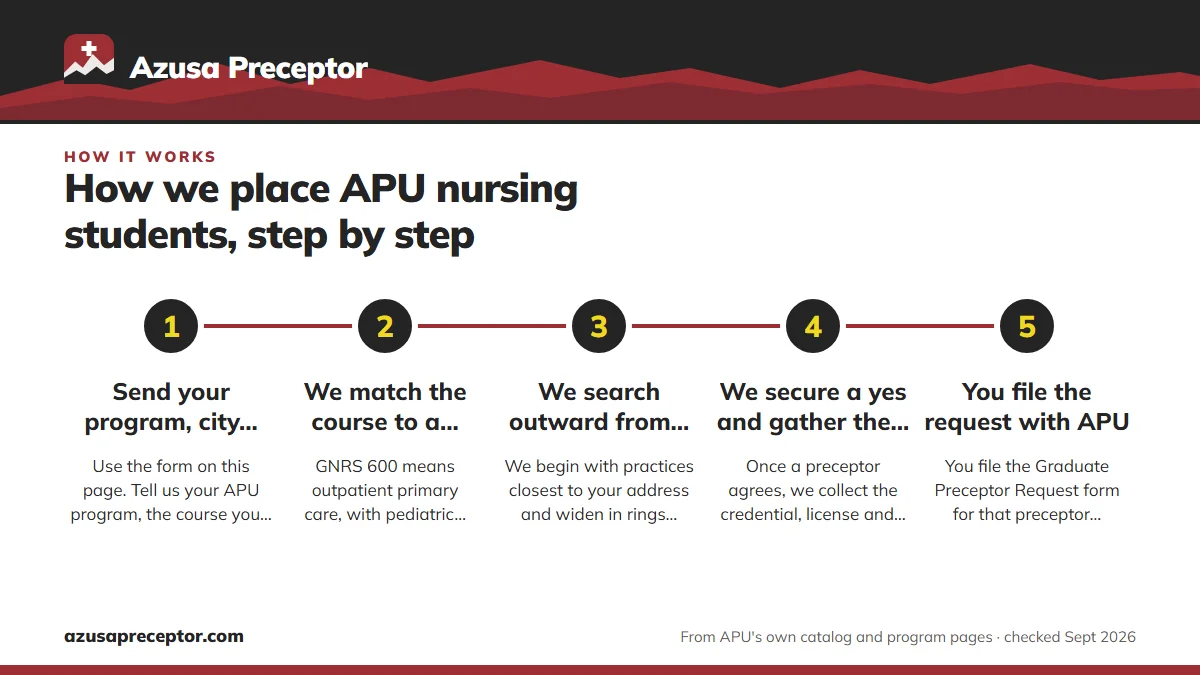 Azusa Preceptor

HOW IT WORKS

How we place APU nursing students, step by step

1

Send your program, city...

Use the form on this page. Tell us your APU program, the course you...

2

We match the course to a...

GNRS 600 means outpatient primary care, with pediatric...

3

We search outward from...

We begin with practices closest to your address and widen in rings...

4

We secure a yes and gather the...

Once a preceptor agrees, we collect the credential, license and...

5

You file the request with APU

You file the Graduate Preceptor Request form for that preceptor...

azusapreceptor.com

From APU's own catalog and program pages · checked Sept 2026